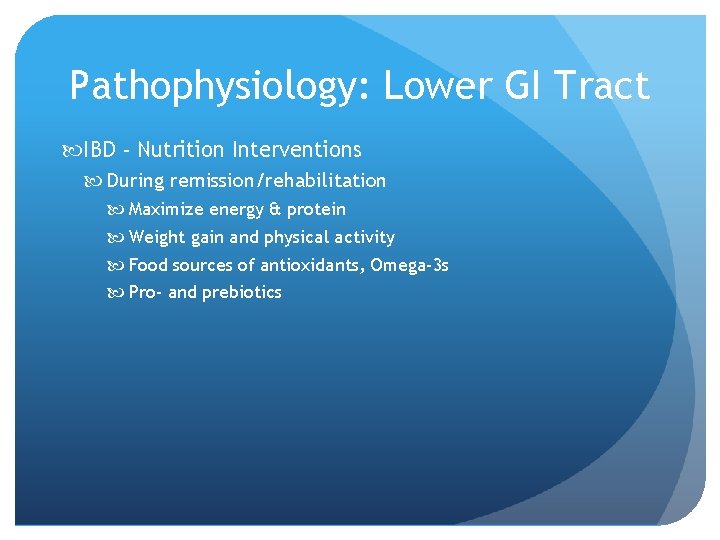 Pathophysiology: Lower GI Tract

IBD - Nutrition Interventions

During remission/rehabilitation

Maximize energy & protein

Weight gain and physical activity

Food sources of antioxidants, Omega-3s

Pro- and prebiotics